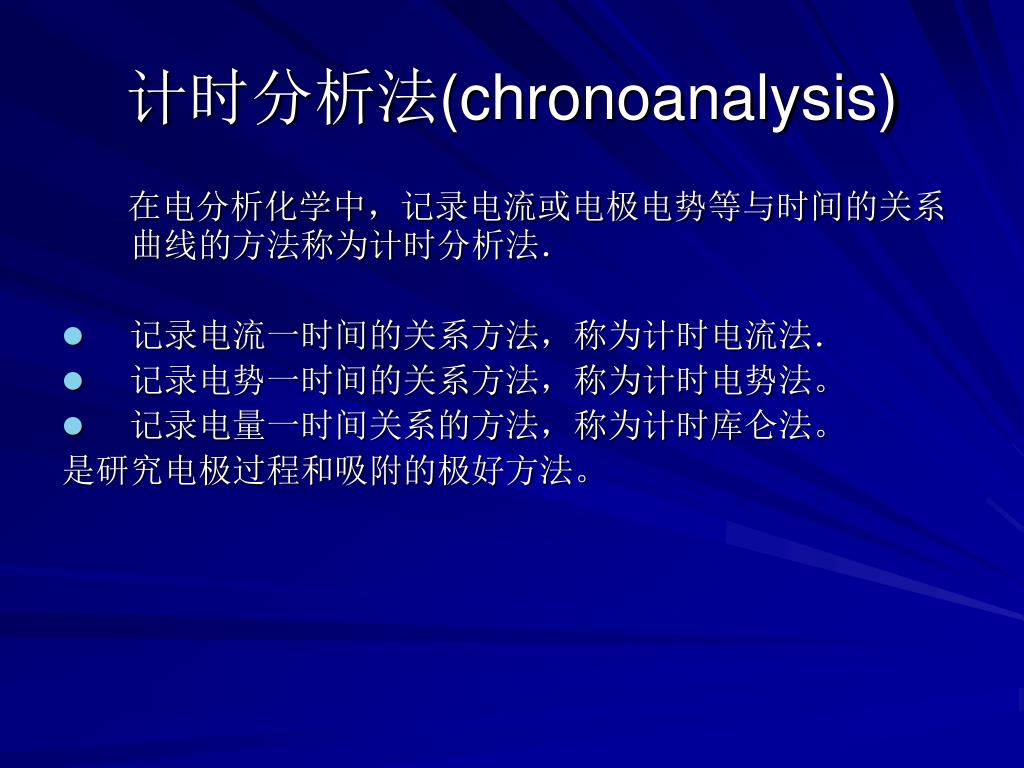 计时分析法(chronoanalysis)

在电分析化学中，记录电流或电极电势等与时间的关系曲线的方法称为计时分析法.

- 记录电流一时间的关系方法，称为计时电流法.
- 记录电势一时间的关系方法，称为计时电势法。
- 记录电量一时间关系的方法，称为计时库仑法。

是研究电极过程和吸附的极好方法。